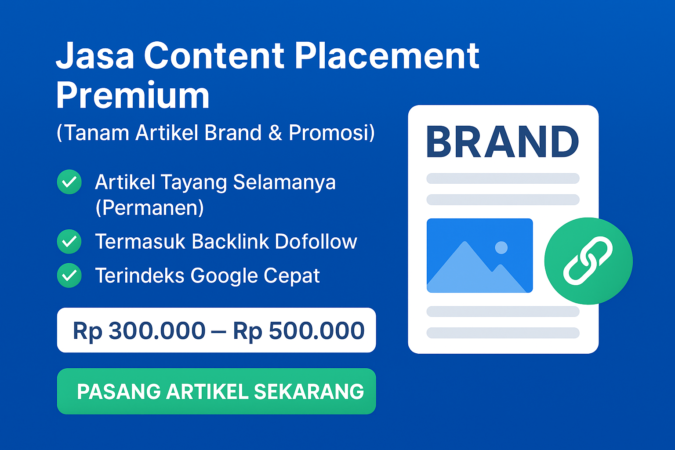 Jasa Content Placement Premium

(Tanam Artikel Brand & Promosi)

Artikel Tayang Selamanya (Permanen)

Termasuk Backlink Dofollow

Terindeks Google Cepat

Rp 300.000 – Rp 500.000

PASANG ARTIKEL SEKARANG

BRAND